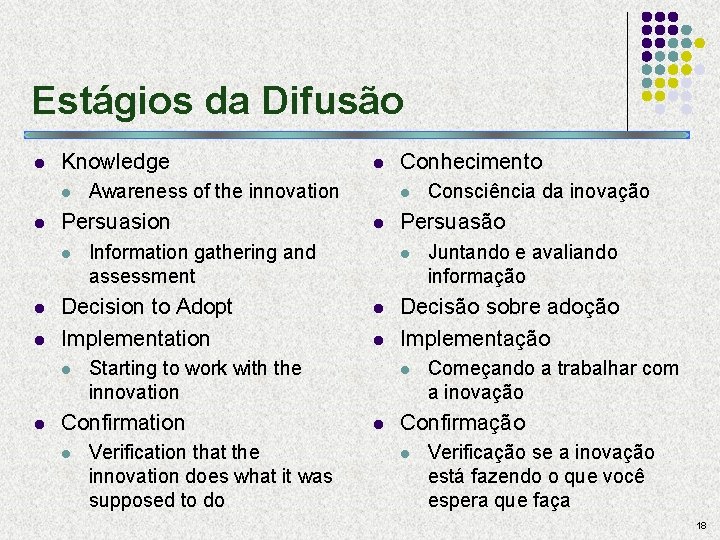 Estágios da Difusão

- Knowledge
  - Awareness of the innovation
- Persuasion
  - Information gathering and assessment
- Decision to Adopt
- Implementation
  - Starting to work with the innovation
- Confirmation
  - Verification that the innovation does what it was supposed to do

- Conhecimento
  - Consciência da inovação
- Persuasão
  - Juntando e avaliando informação
- Decisão sobre adoção
- Implementação
  - Começando a trabalhar com a inovação
- Confirmação
  - Verificação se a inovação está fazendo o que você espera que faça

18